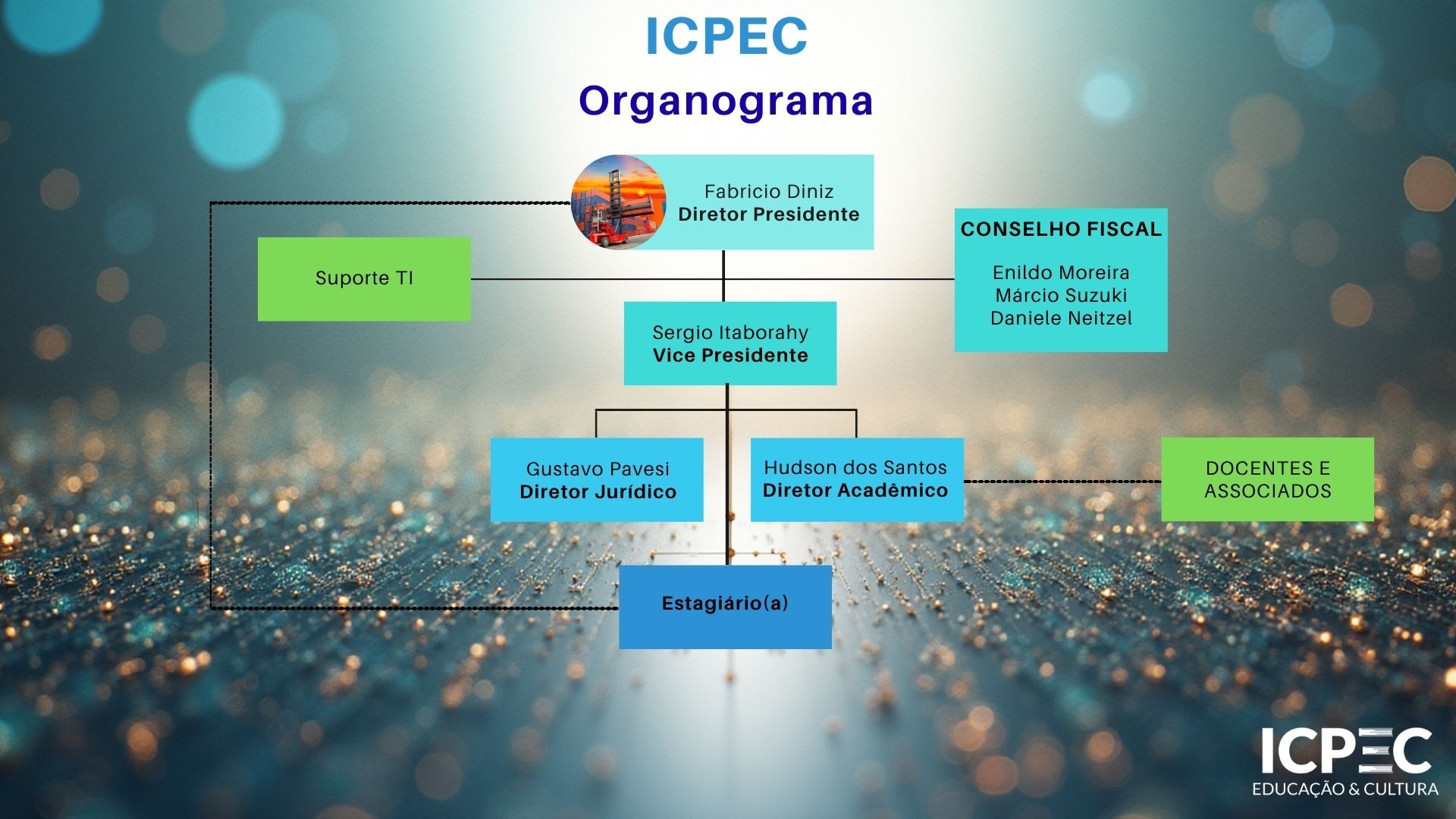 ICPEC
Organograma

Fabricio Diniz
Diretor Presidente

Suporte TI

CONSELHO FISCAL

Enildo Moreira
Márcio Suzuki
Daniele Neitzel

Sergio Itaborahy
Vice Presidente

Gustavo Pavesi
Diretor Jurídico

Hudson dos Santos
Diretor Acadêmico

DOCENTES E ASSOCIADOS

Estagiário(a)

ICPEC
EDUCAÇÃO & CULTURA